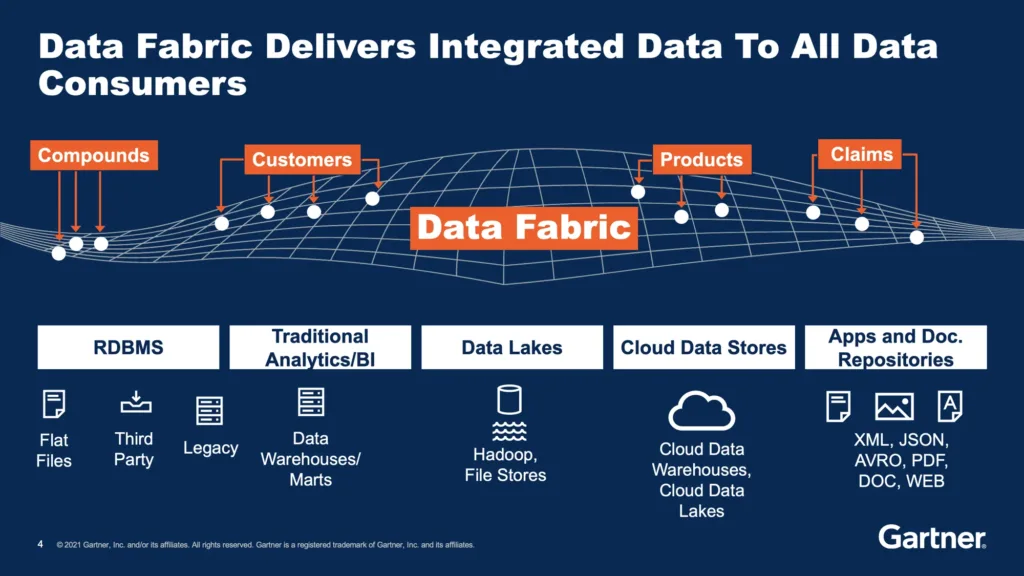 Data Fabric Delivers Integrated Data To All Data Consumers

Compounds

Customers

Products

Claims

Data Fabric

RDBMS

Traditional Analytics/BI

Data Lakes

Cloud Data Stores

Apps and Doc. Repositories

Flat Files

Third Party

Legacy

Data Warehouses/ Marts

Hadoop, File Stores

Cloud Data Warehouses, Cloud Data Lakes

XML, JSON, AVRO, PDF, DOC, WEB

4 © 2021 Gartner, Inc. and/or its affiliates. All rights reserved. Gartner is a registered trademark of Gartner, Inc. and its affiliates.

Gartner